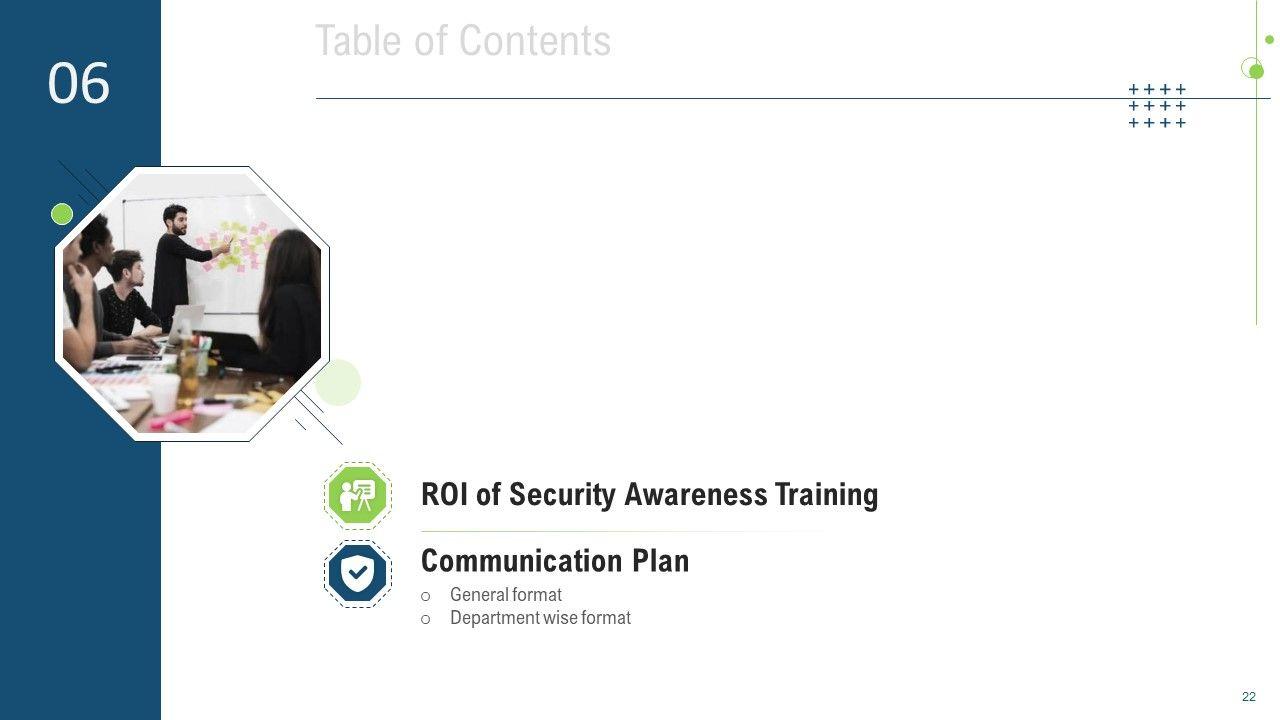 06

Table of Contents

ROI of Security Awareness Training

Communication Plan

o General format
o Department wise format

22